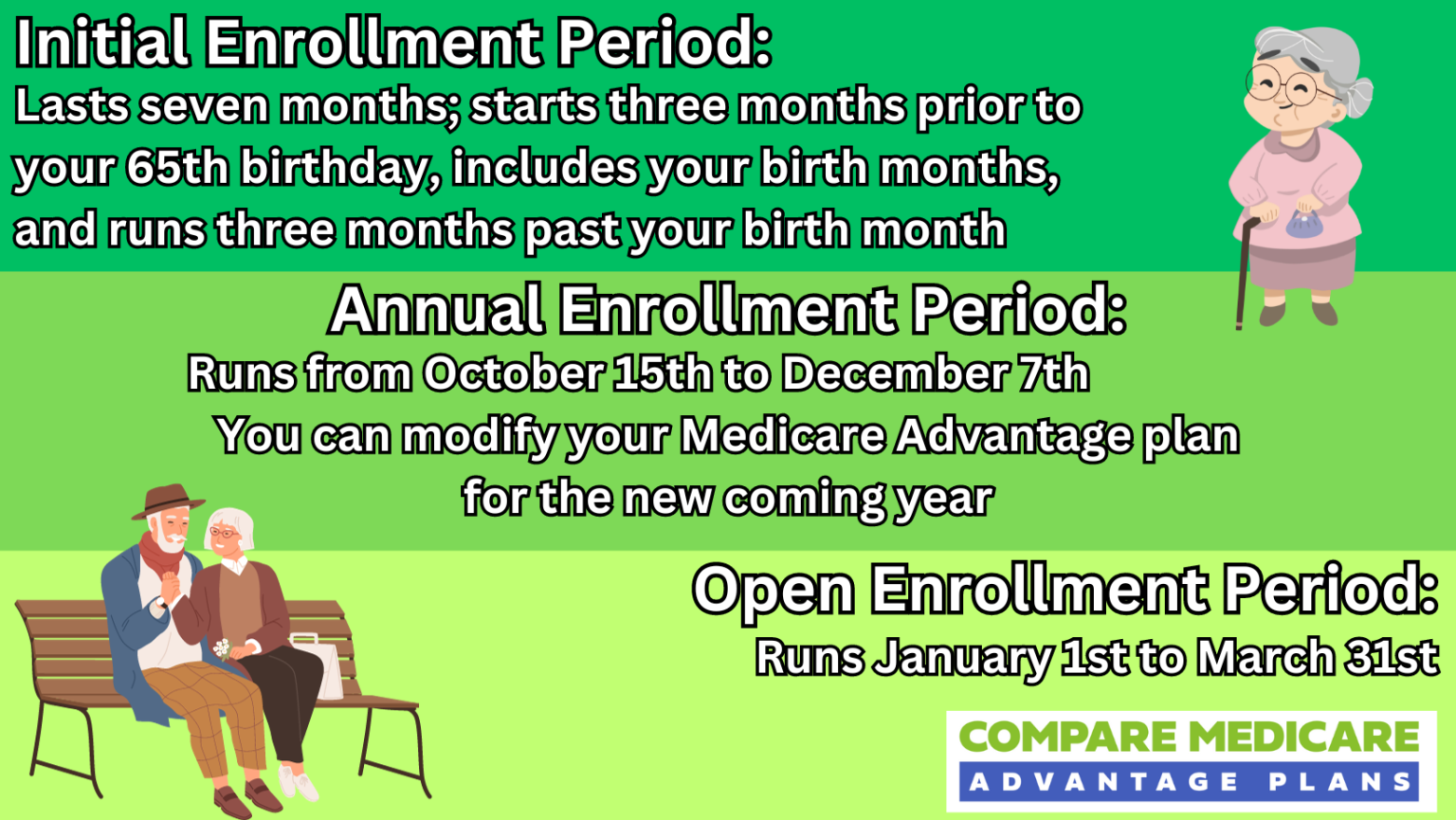 Initial Enrollment Period:
Lasts seven months; starts three months prior to your 65th birthday, includes your birth months, and runs three months past your birth month

Annual Enrollment Period:
Runs from October 15th to December 7th
You can modify your Medicare Advantage plan for the new coming year

Open Enrollment Period:
Runs January 1st to March 31st

COMPARE MEDICARE
ADVANTAGE PLANS